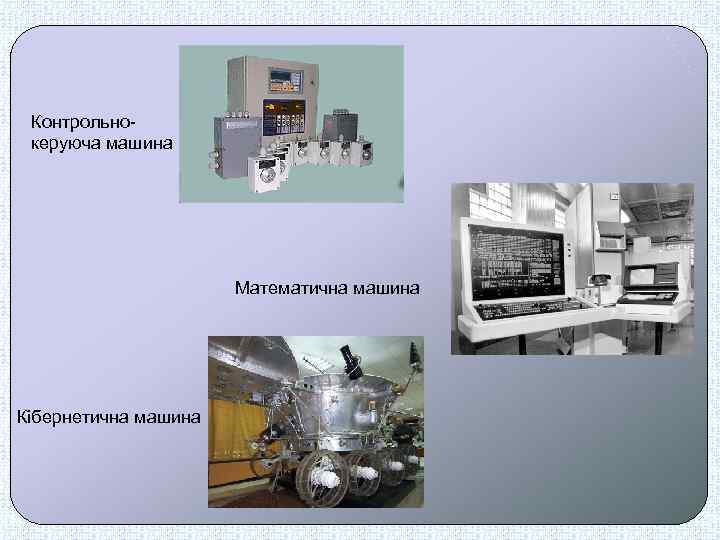 Контрольно-керуюча машина

Математична машина

Кібернетична машина